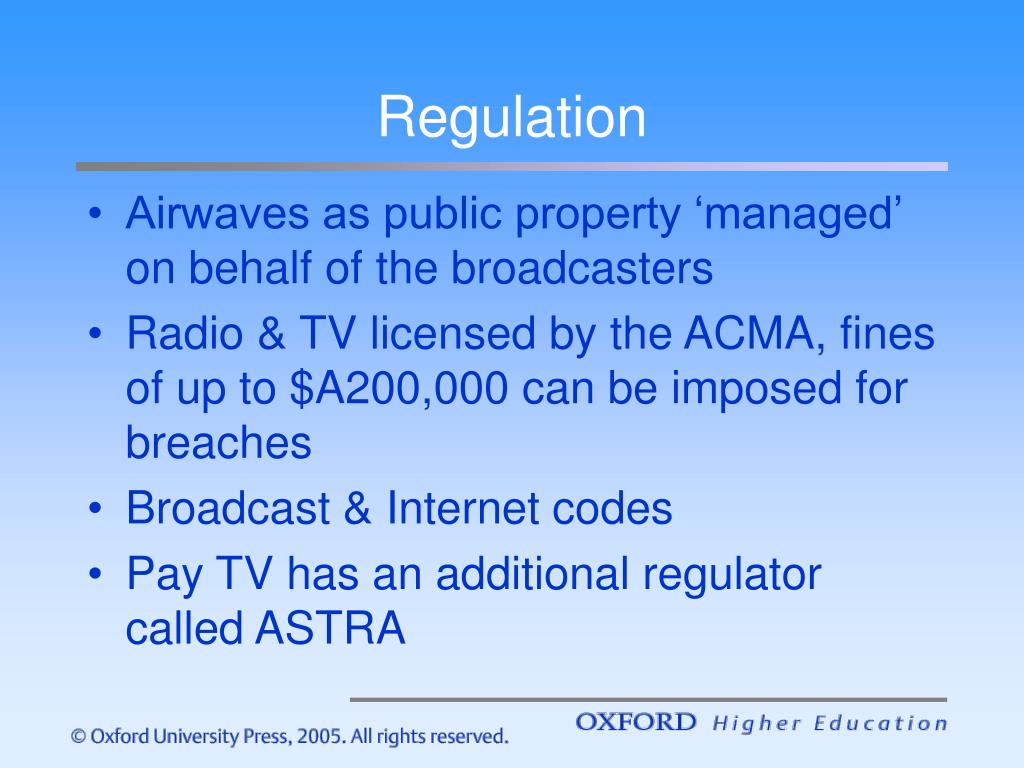 Regulation

• Airwaves as public property ‘managed’ on behalf of the broadcasters
• Radio & TV licensed by the ACMA, fines of up to \$A200,000 can be imposed for breaches
• Broadcast & Internet codes
• Pay TV has an additional regulator called ASTRA

© Oxford University Press, 2005. All rights reserved.

OXFORD Higher Education